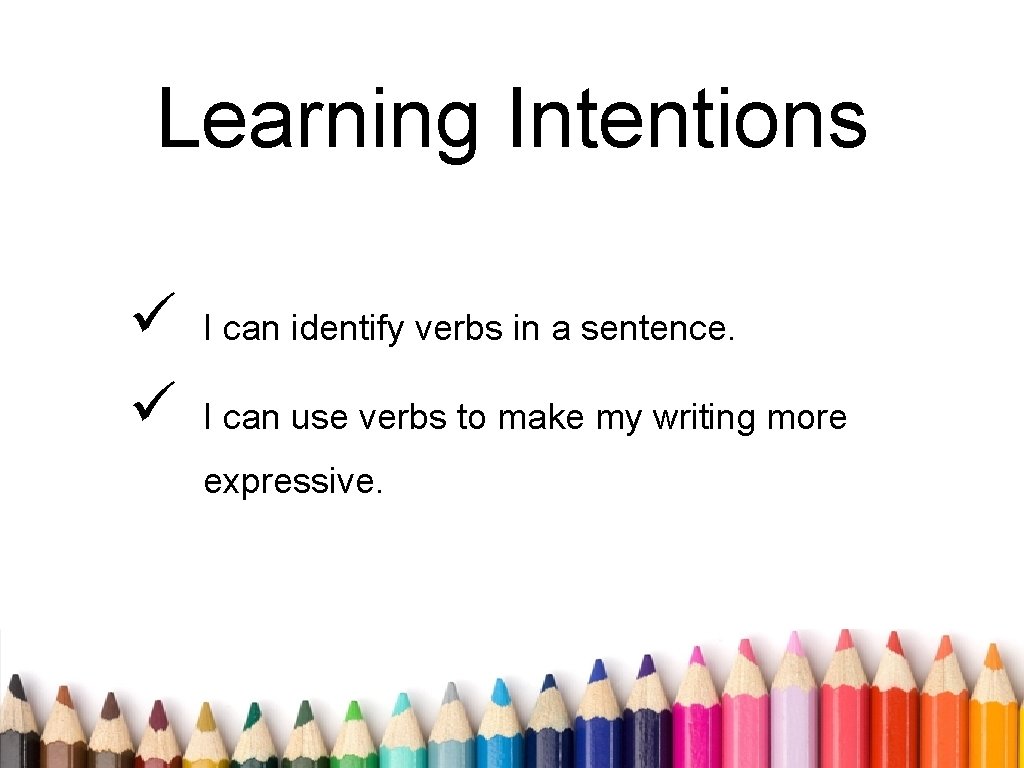 Learning Intentions

✓ I can identify verbs in a sentence.

✓ I can use verbs to make my writing more expressive.